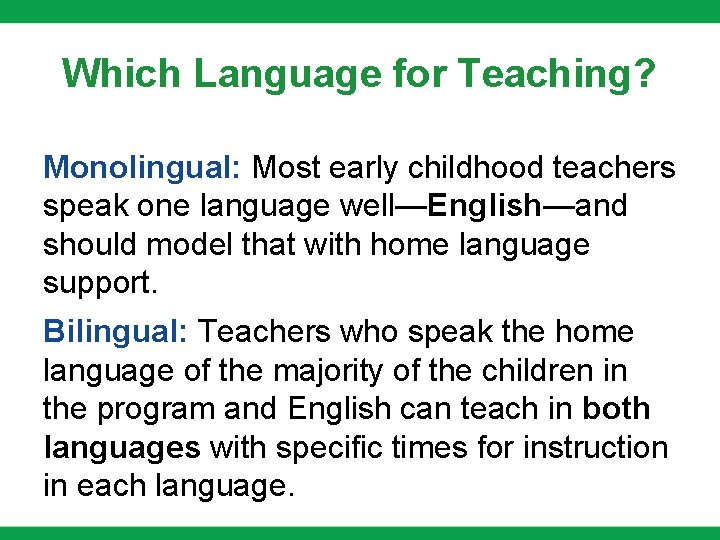 Which Language for Teaching?

Monolingual: Most early childhood teachers speak one language well—English—and should model that with home language support.

Bilingual: Teachers who speak the home language of the majority of the children in the program and English can teach in both languages with specific times for instruction in each language.